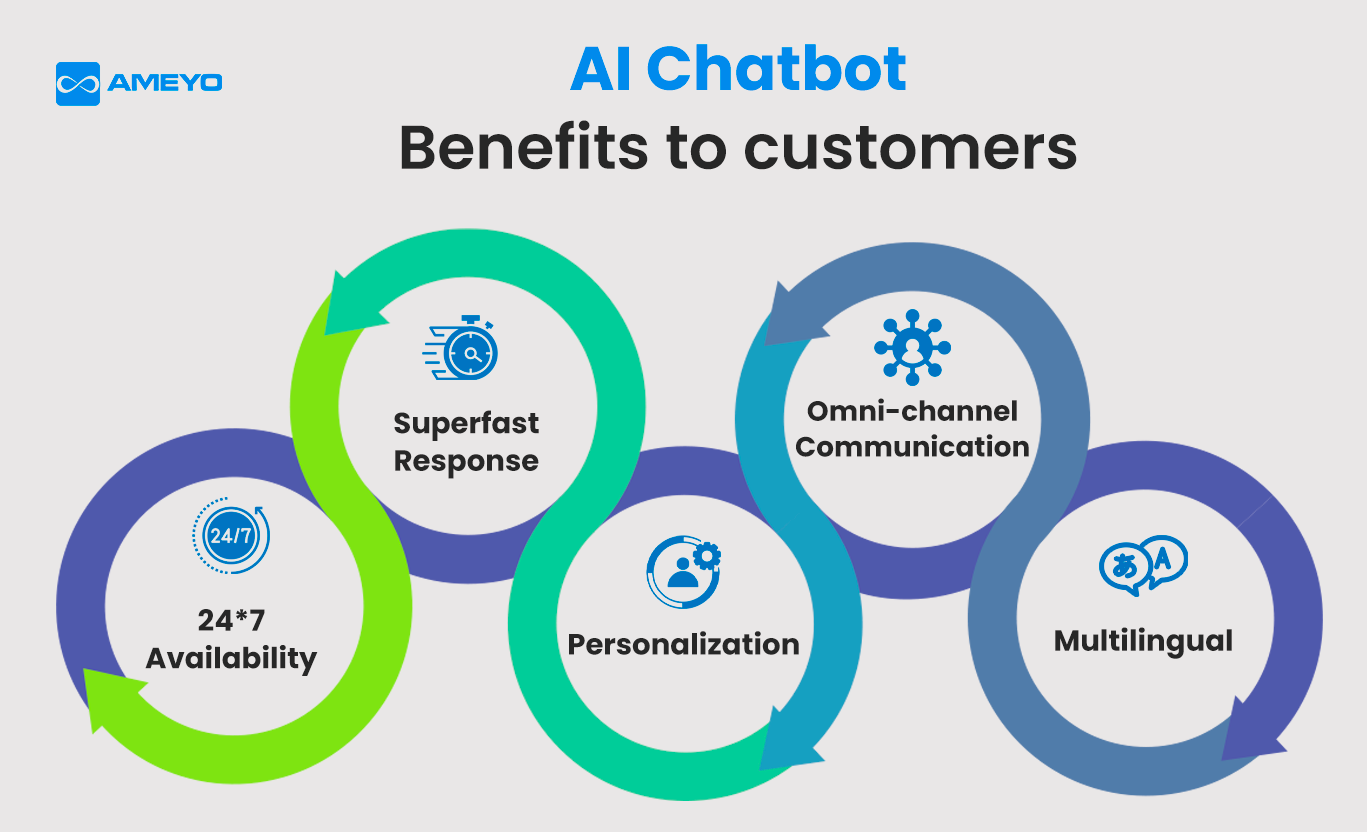 AMEYO

AI Chatbot
Benefits to customers

24/7

24*7 Availability

Superfast Response

Personalization

Omni-channel Communication

あ A

Multilingual